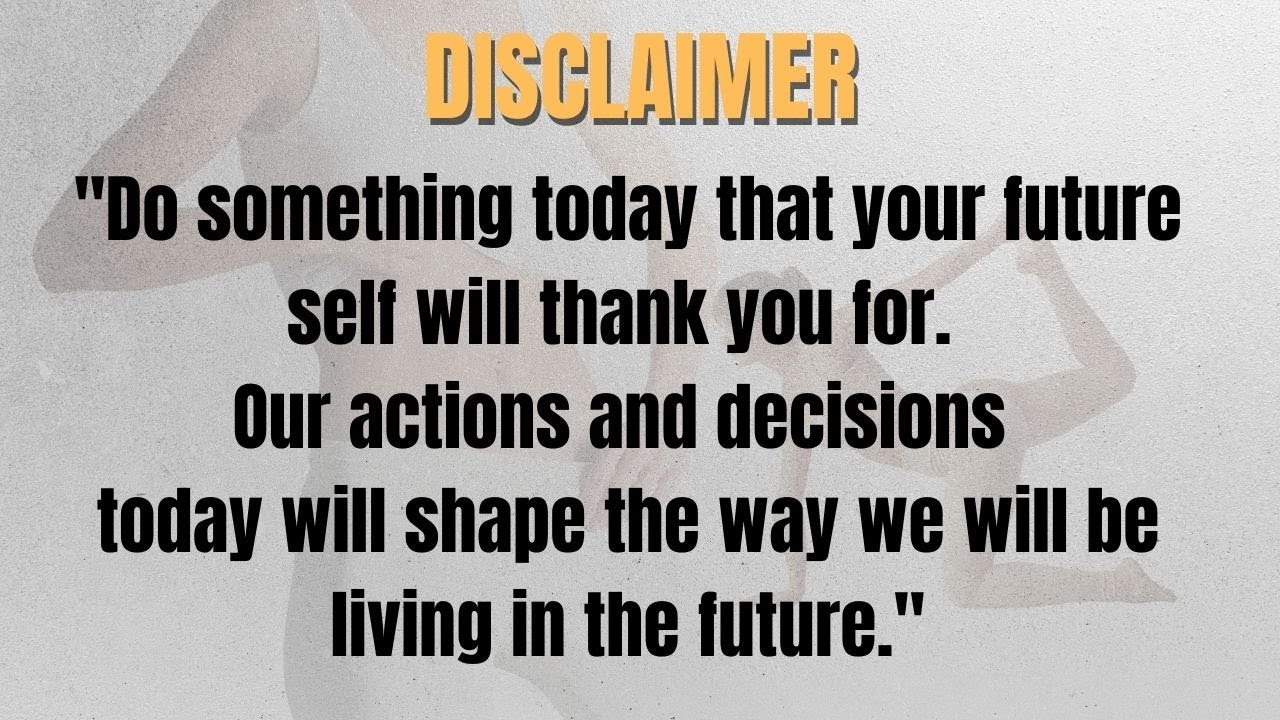 DISCLAIMER

"Do something today that your future self will thank you for.
Our actions and decisions today will shape the way we will be living in the future."